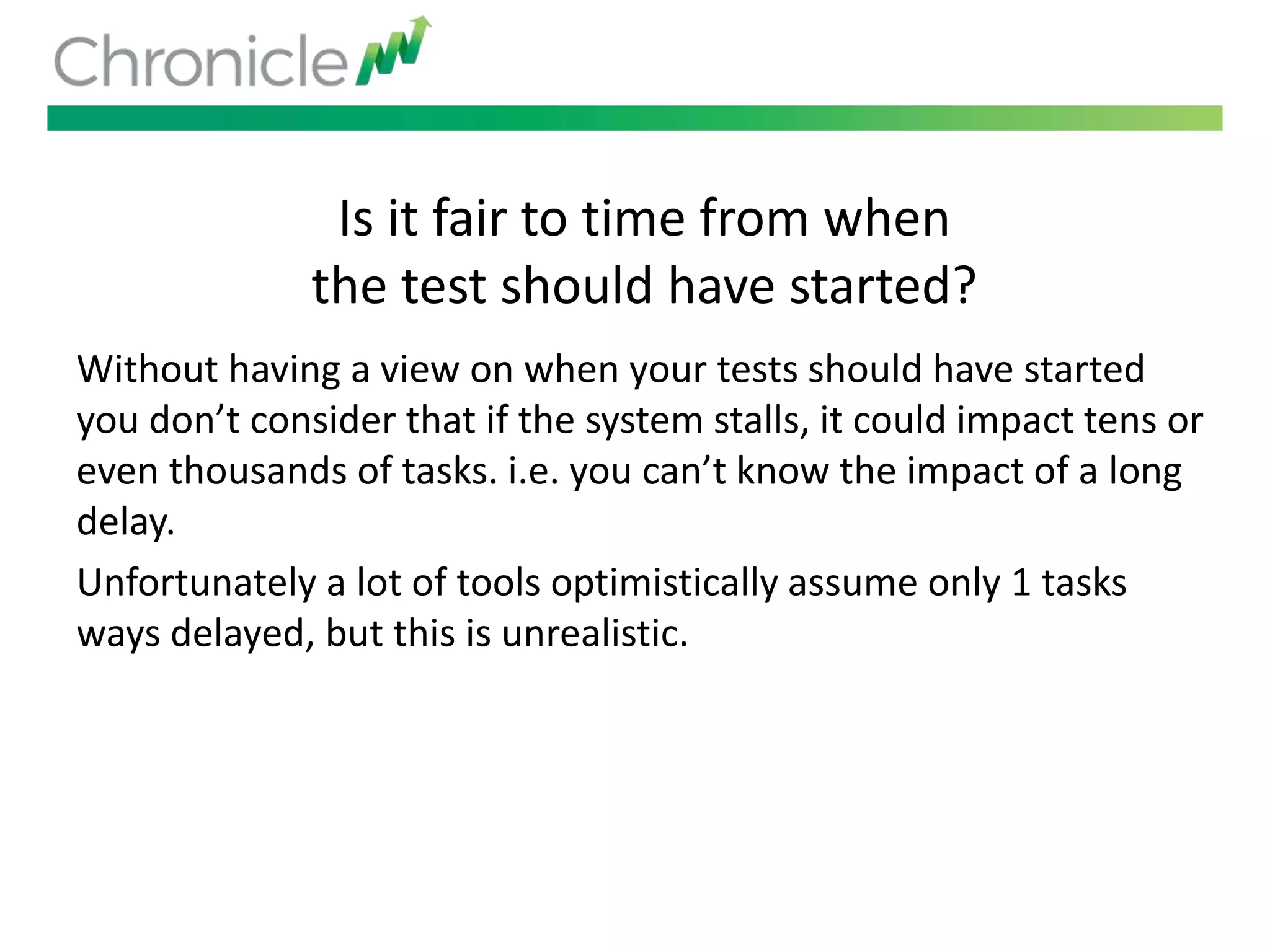 Chronicle

Is it fair to time from when the test should have started?

Without having a view on when your tests should have started you don’t consider that if the system stalls, it could impact tens or even thousands of tasks. i.e. you can’t know the impact of a long delay.

Unfortunately a lot of tools optimistically assume only 1 tasks ways delayed, but this is unrealistic.